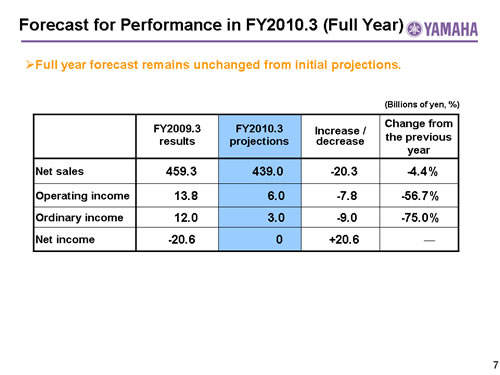 Forecast for Performance in FY2010.3 (Full Year)

YAMAHA

➢Full year forecast remains unchanged from initial projections.

(Billions of yen, %)

| | FY2009.3 results | FY2010.3 projections | Increase / decrease | Change from the previous year |
|---|---|---|---|---|
| Net sales | 459.3 | 439.0 | -20.3 | -4.4% |
| Operating income | 13.8 | 6.0 | -7.8 | -56.7% |
| Ordinary income | 12.0 | 3.0 | -9.0 | -75.0% |
| Net income | -20.6 | 0 | +20.6 | — |

7